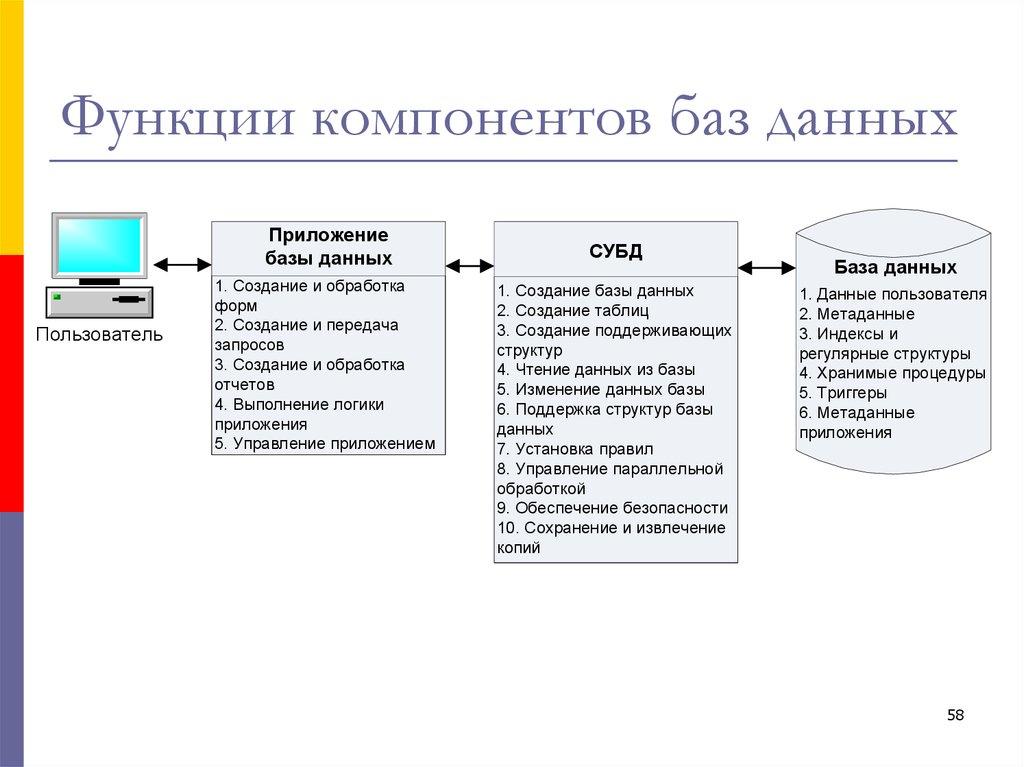 Функции компонентов баз данных

Пользователь

Приложение базы данных

1. Создание и обработка форм
2. Создание и передача запросов
3. Создание и обработка отчетов
4. Выполнение логики приложения
5. Управление приложением

СУБД

1. Создание базы данных
2. Создание таблиц
3. Создание поддерживающих структур
4. Чтение данных из базы
5. Изменение данных базы
6. Поддержка структур базы данных
7. Установка правил
8. Управление параллельной обработкой
9. Обеспечение безопасности
10. Сохранение и извлечение копий

База данных

1. Данные пользователя
2. Метаданные
3. Индексы и регулярные структуры
4. Хранимые процедуры
5. Триггеры
6. Метаданные приложения

58